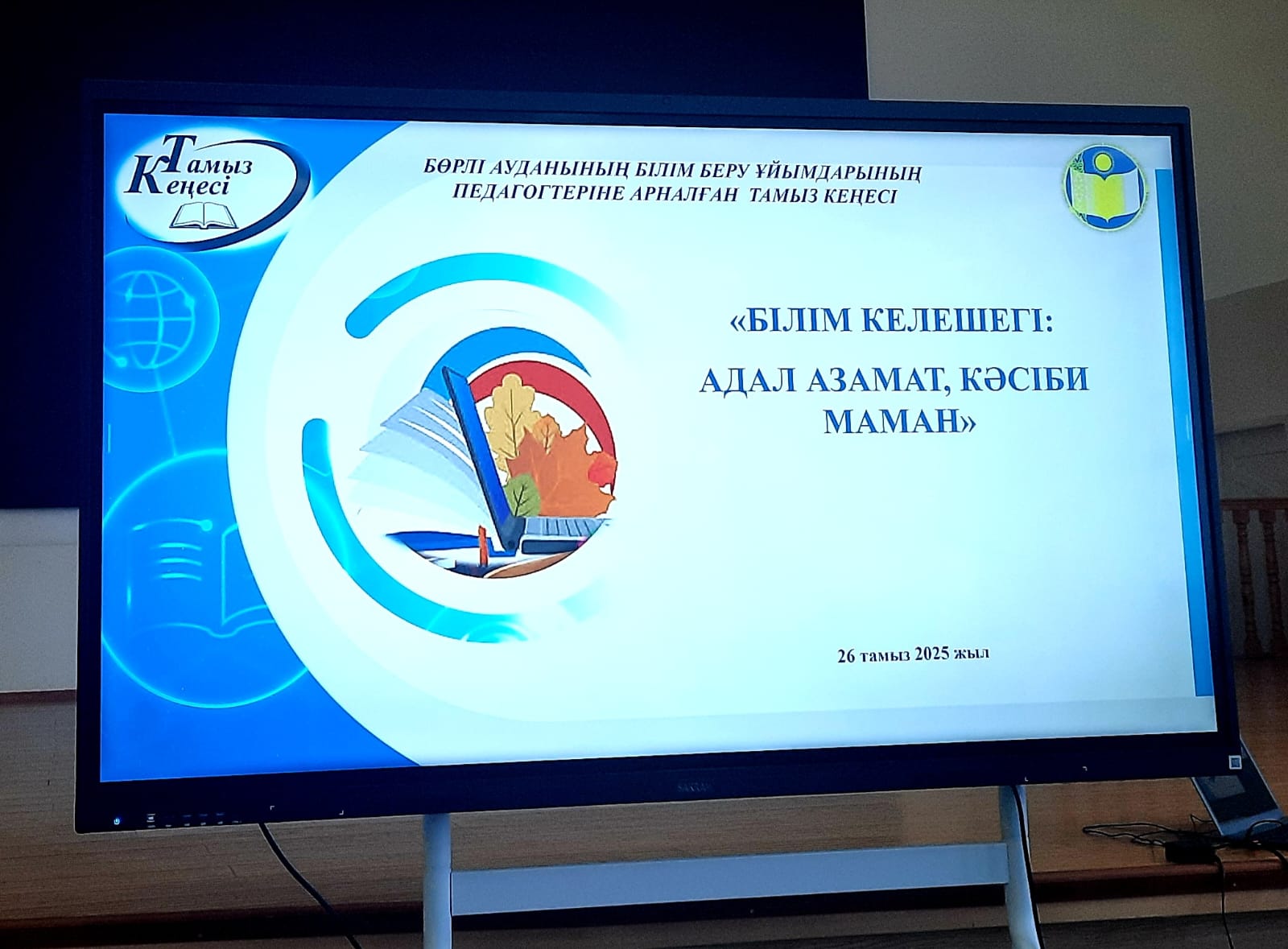 Тамыз Кеңесі

БӨРЛІ АУДАНЫНЫҢ БІЛІМ БЕРУ ҰЙЫМДАРЫНЫҢ ПЕДАГОГТЕРІНЕ АРНАЛҒАН ТАМЫЗ КЕҢЕСІ

«БІЛІМ КЕЛЕШЕГІ:

АДАЛ АЗАМАТ, КӘСІБИ МАМАН»

26 тамыз 2025 жыл